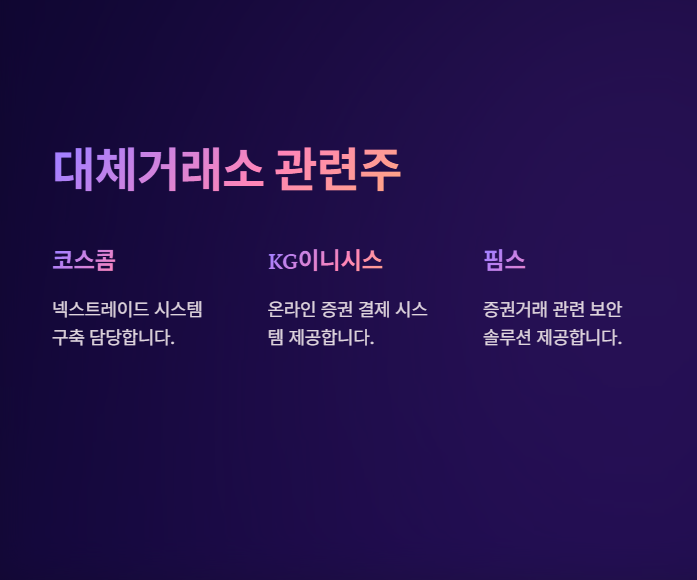 대체거래소 관련주

코스콤

넥스트레이드 시스템 구축 담당합니다.

KG이니시스

온라인 증권 결제 시스템 제공합니다.

핌스

증권거래 관련 보안 솔루션 제공합니다.